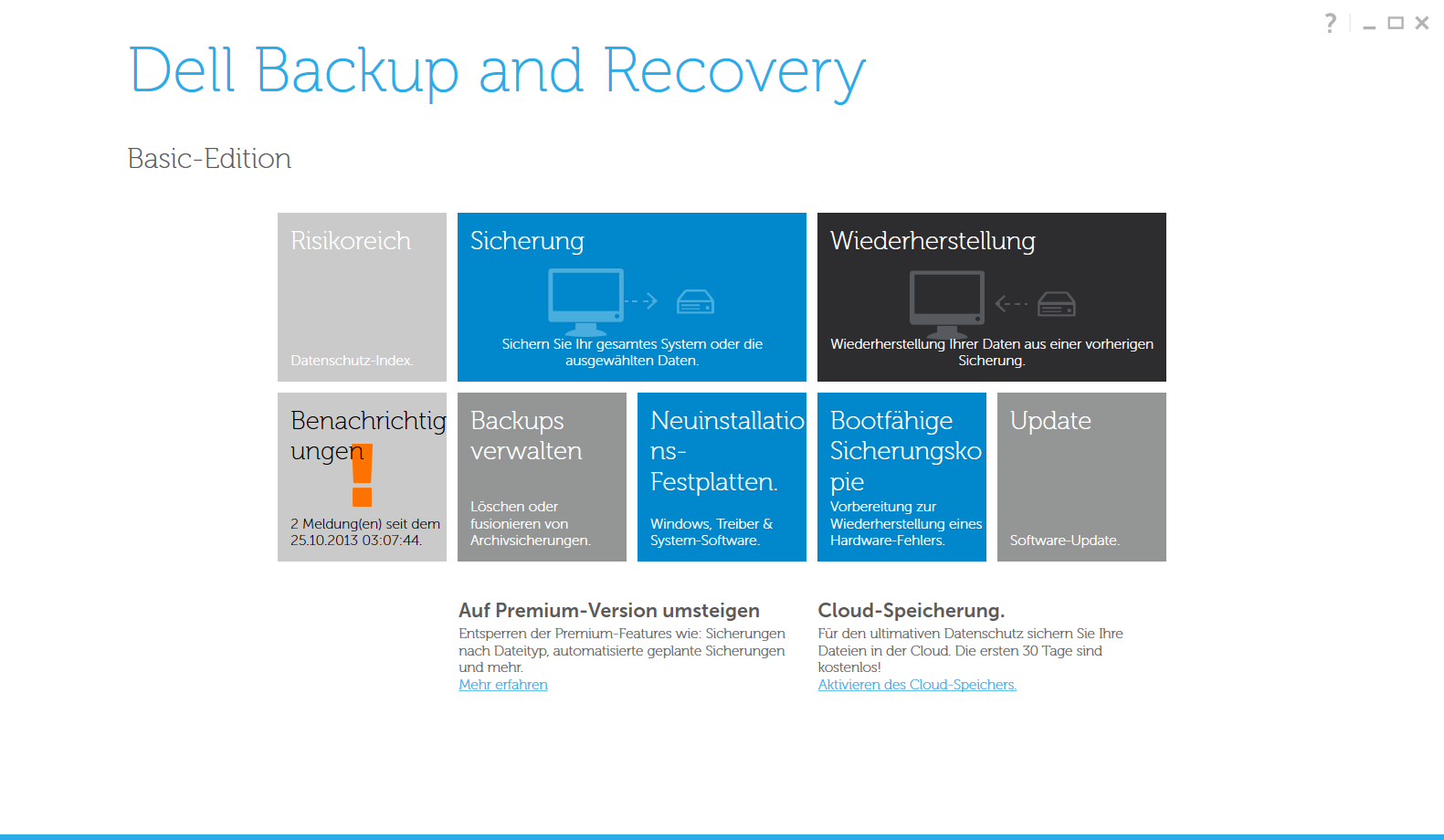 ?

Dell Backup and Recovery

Basic-Edition

Risikoreich

Datenschutz-Index.

Sicherung

Sichern Sie Ihr gesamtes System oder die ausgewählten Daten.

Wiederherstellung

Wiederherstellung Ihrer Daten aus einer vorherigen Sicherung.

Benachrichtigungen

!

2 Meldung(en) seit dem 25.10.2013 03:07:44.

Backups verwalten

Löschen oder fusionieren von Archivsicherungen.

Neuinstallations-Festplatten.

Windows, Treiber & System-Software.

Bootfähige Sicherungskopie

Vorbereitung zur Wiederherstellung eines Hardware-Fehlers.

Update

Software-Update.

Auf Premium-Version umsteigen

Entsperren der Premium-Features wie: Sicherungen nach Dateityp, automatisierte geplante Sicherungen und mehr.

Mehr erfahren

Cloud-Speicherung.

Für den ultimativen Datenschutz sichern Sie Ihre Dateien in der Cloud. Die ersten 30 Tage sind kostenlos!

Aktivieren des Cloud-Speichers.